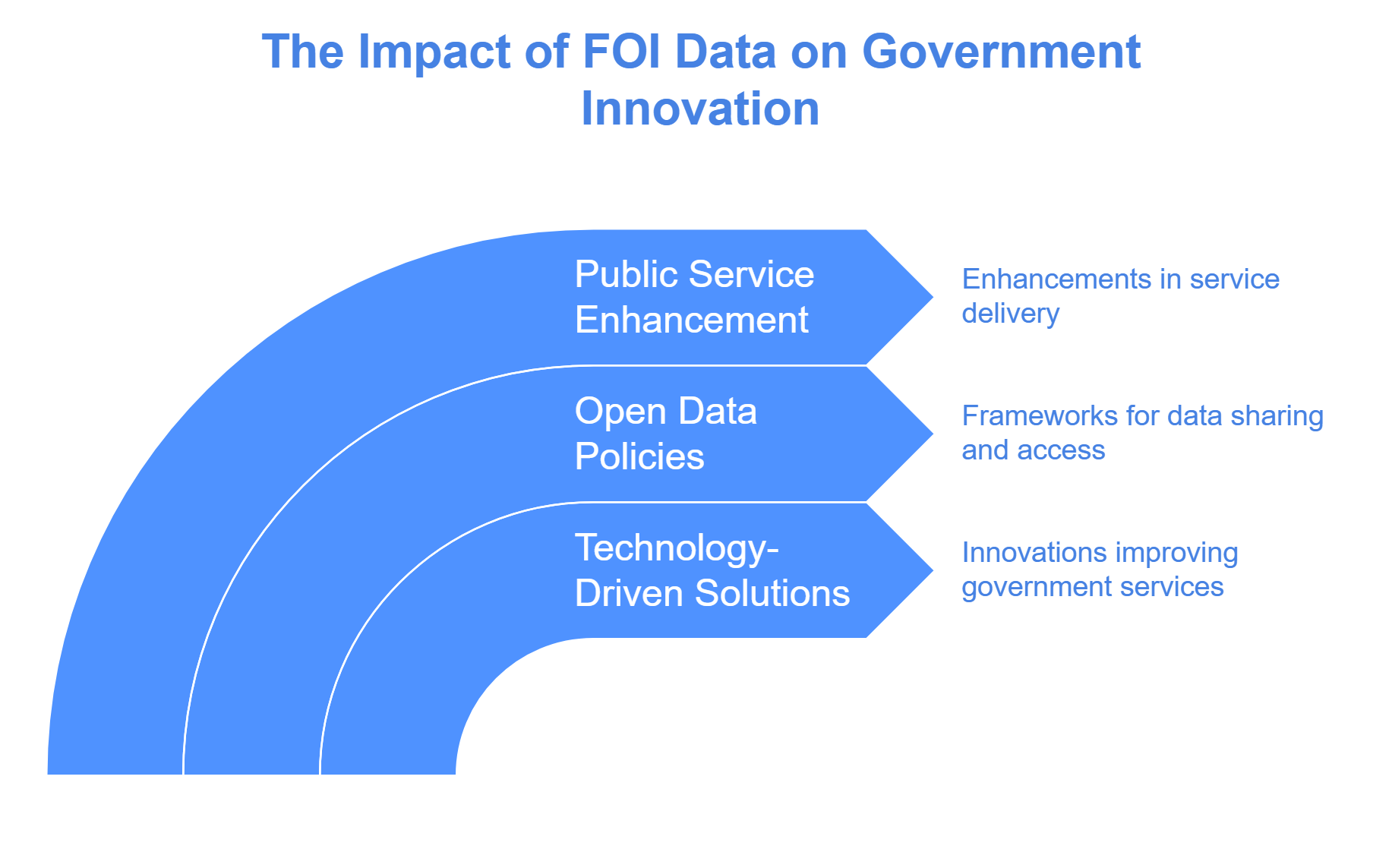 The Impact of FOI Data on Government Innovation

Public Service Enhancement

Enhancements in service delivery

Open Data Policies

Frameworks for data sharing and access

Technology-Driven Solutions

Innovations improving government services